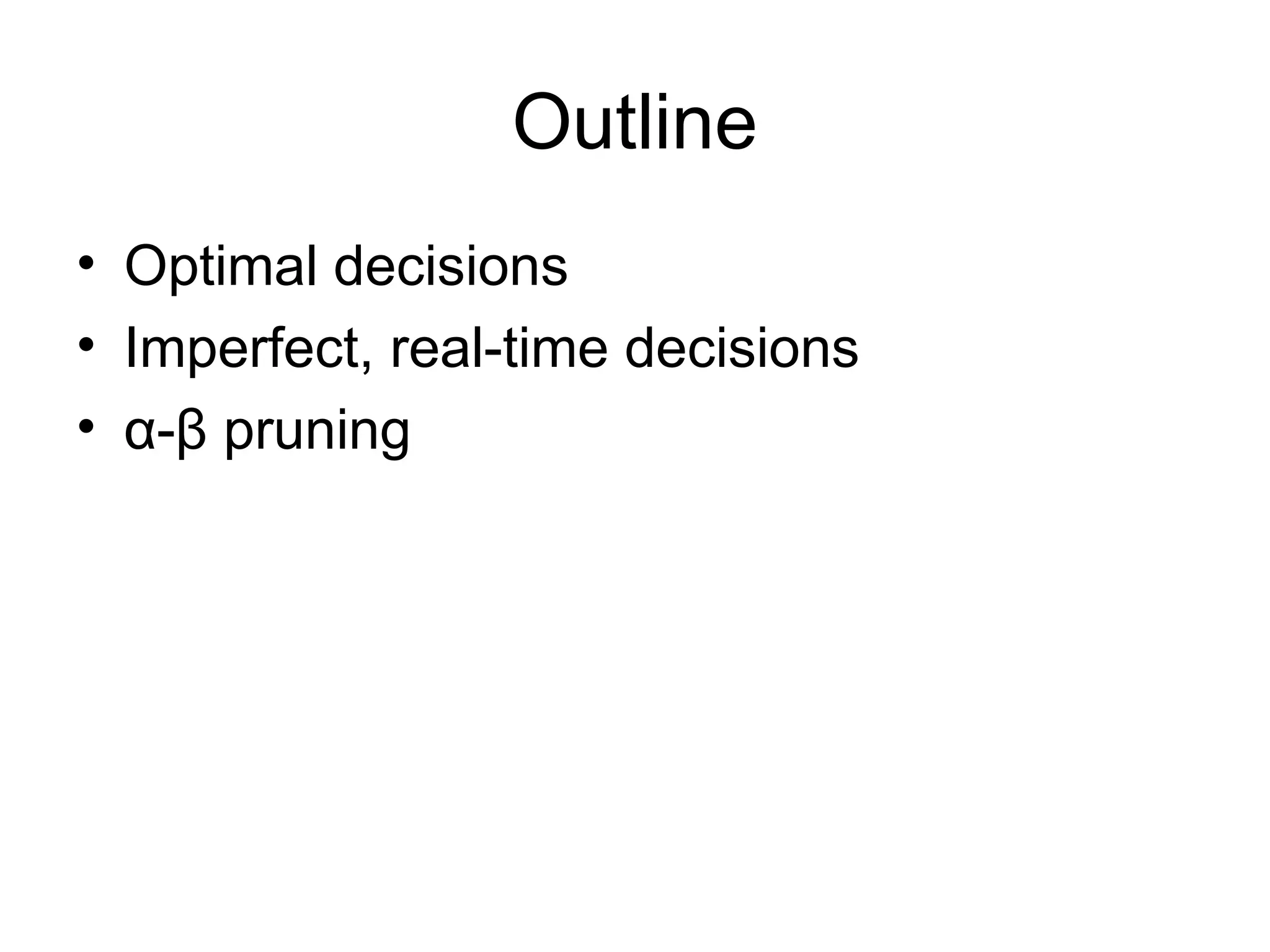 Outline

• Optimal decisions
• Imperfect, real-time decisions
• α-β pruning